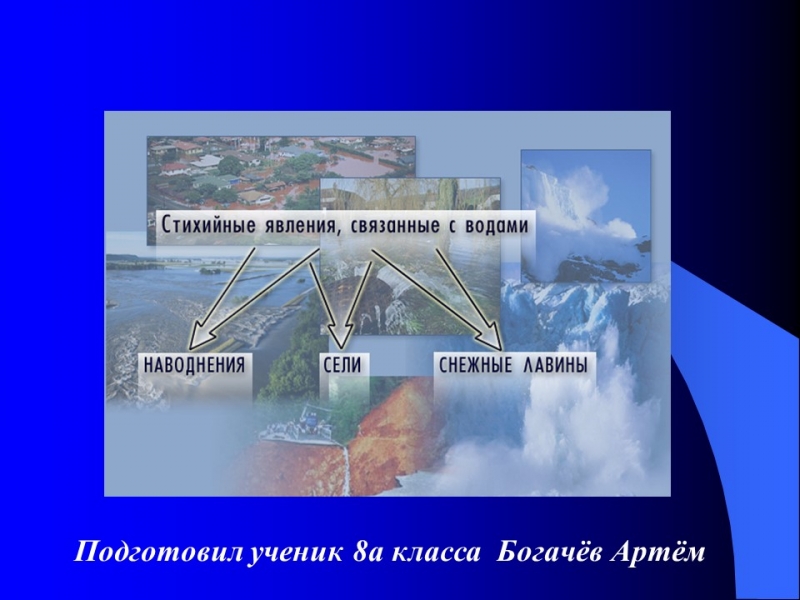 Стихийные явления, связанные с водами

НАВОДНЕНИЯ

СЕЛИ

СНЕЖНЫЕ ЛАВИНЫ

Подготовил ученик 8а класса Богачёв Артём